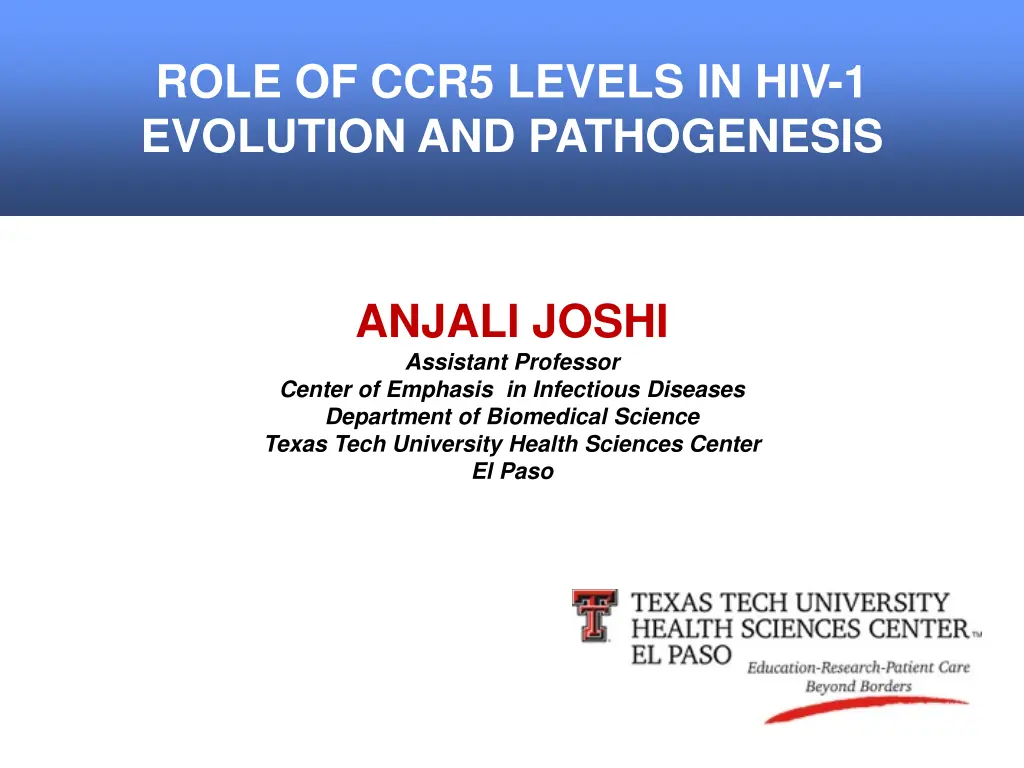 ROLE OF CCR5 LEVELS IN HIV-1 EVOLUTION AND PATHOGENESIS

ANJALI JOSHI
Assistant Professor
Center of Emphasis in Infectious Diseases
Department of Biomedical Science
Texas Tech University Health Sciences Center
El Paso

TEXAS TECH UNIVERSITY
HEALTH SCIENCES CENTER™
EL PASO
Education-Research-Patient Care
Beyond Borders